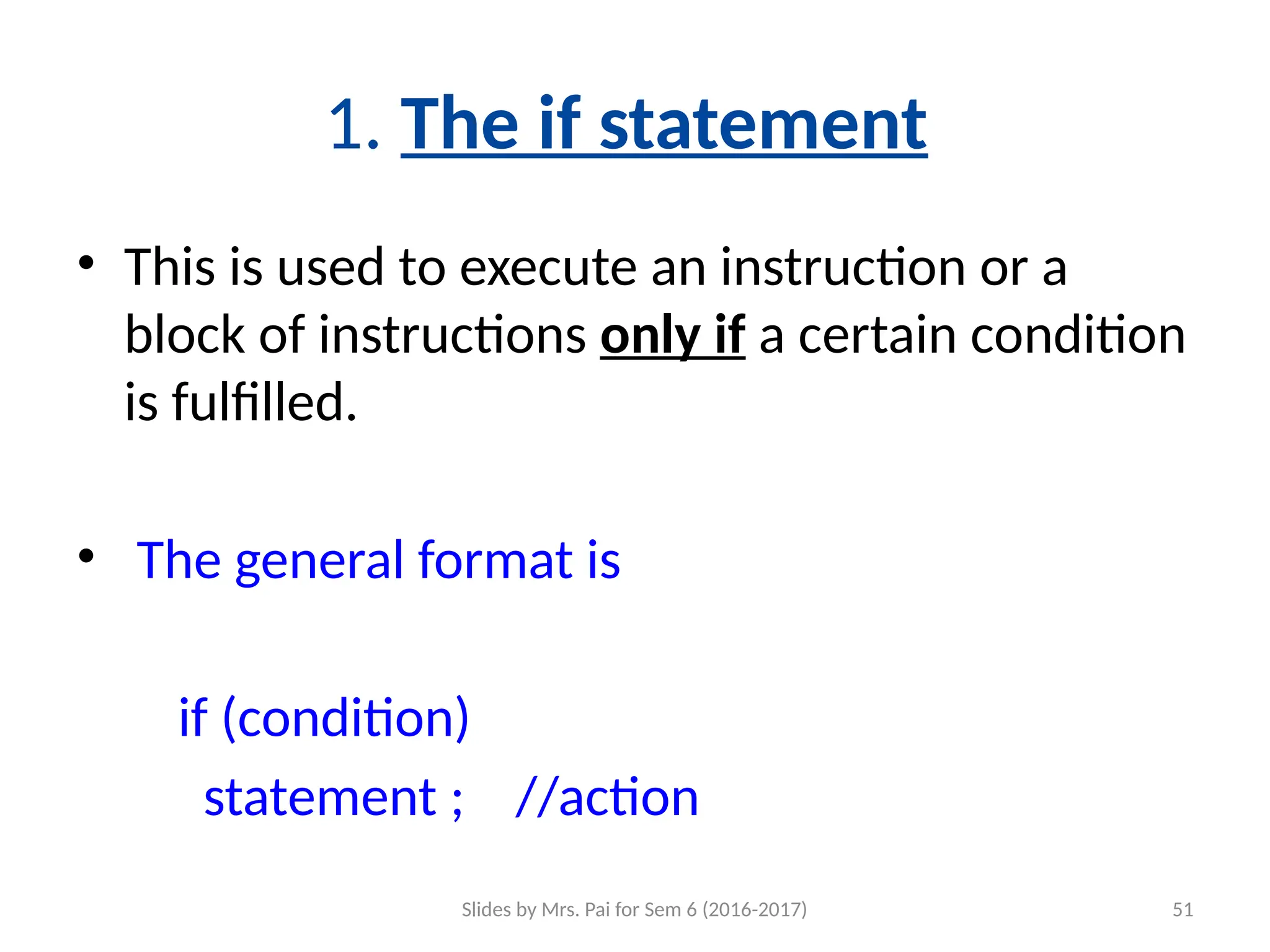 1. The if statement

• This is used to execute an instruction or a block of instructions only if a certain condition is fulfilled.

• The general format is

if (condition)
  statement ;   //action

Slides by Mrs. Pai for Sem 6 (2016-2017)

51